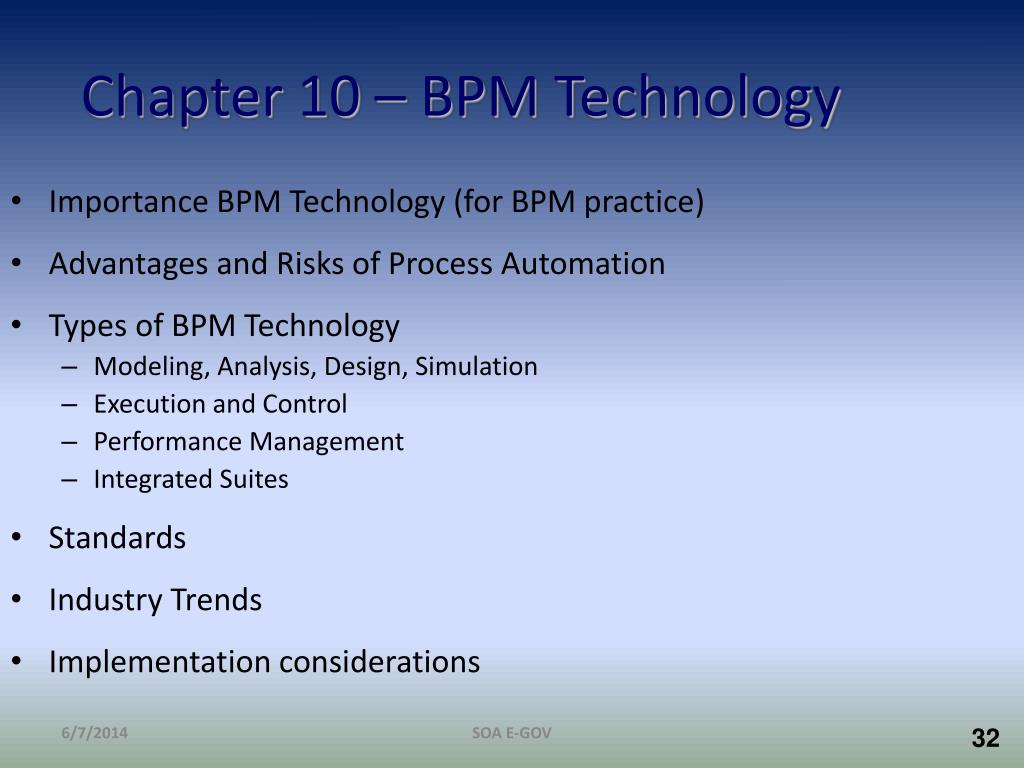 Chapter 10 – BPM Technology

• Importance BPM Technology (for BPM practice)

• Advantages and Risks of Process Automation

• Types of BPM Technology
– Modeling, Analysis, Design, Simulation
– Execution and Control
– Performance Management
– Integrated Suites

• Standards

• Industry Trends

• Implementation considerations

6/7/2014

SOA E-GOV

32